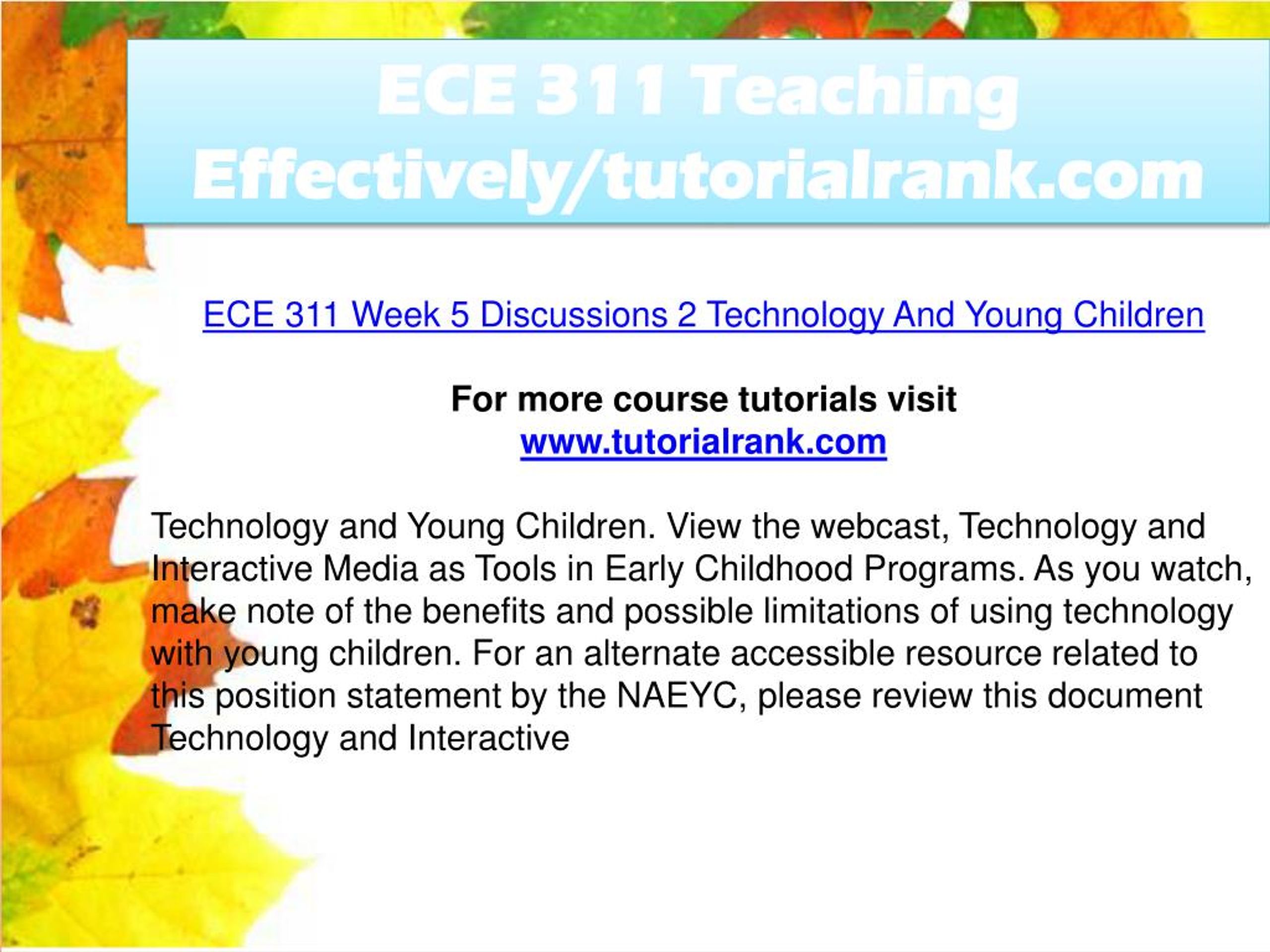 ECE 311 Teaching Effectively/tutorialrank.com

ECE 311 Week 5 Discussions 2 Technology And Young Children

For more course tutorials visit
www.tutorialrank.com

Technology and Young Children. View the webcast, Technology and Interactive Media as Tools in Early Childhood Programs. As you watch, make note of the benefits and possible limitations of using technology with young children. For an alternate accessible resource related to this position statement by the NAEYC, please review this document Technology and Interactive